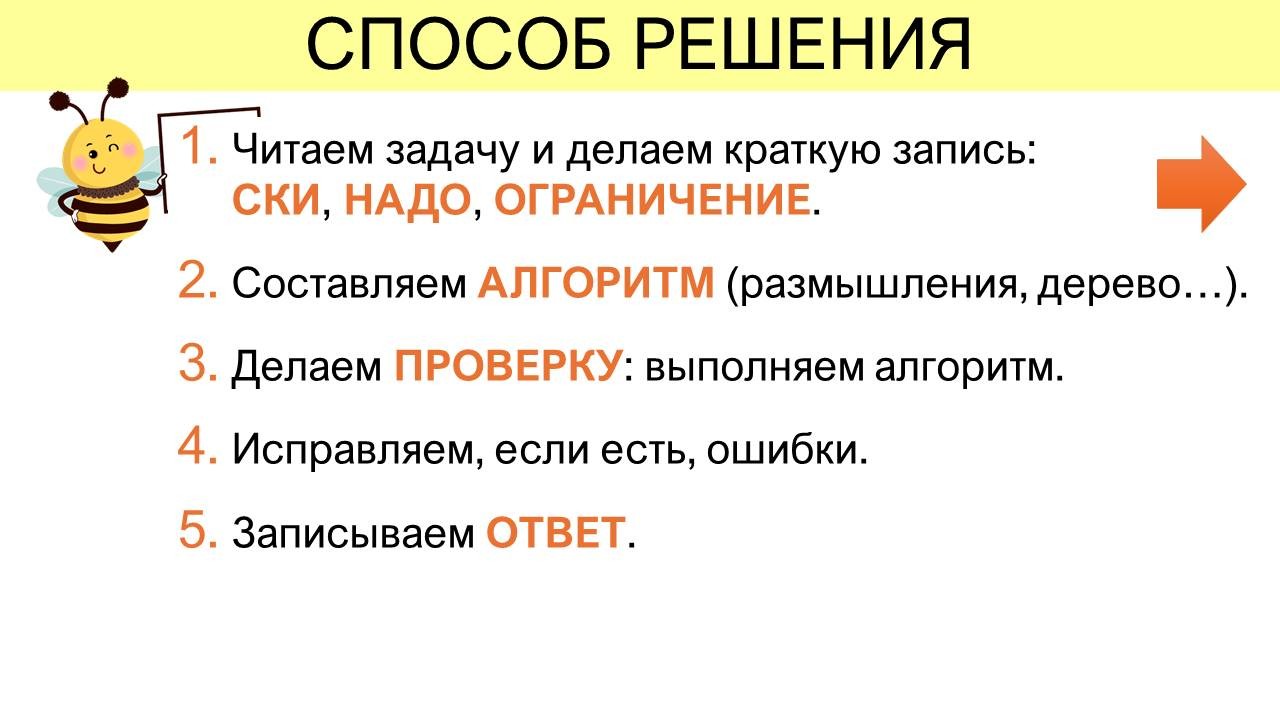 СПОСОБ РЕШЕНИЯ

1. Читаем задачу и делаем краткую запись: СКИ, НАДО, ОГРАНИЧЕНИЕ.

2. Составляем АЛГОРИТМ (размышления, дерево…).

3. Делаем ПРОВЕРКУ: выполняем алгоритм.

4. Исправляем, если есть, ошибки.

5. Записываем ОТВЕТ.